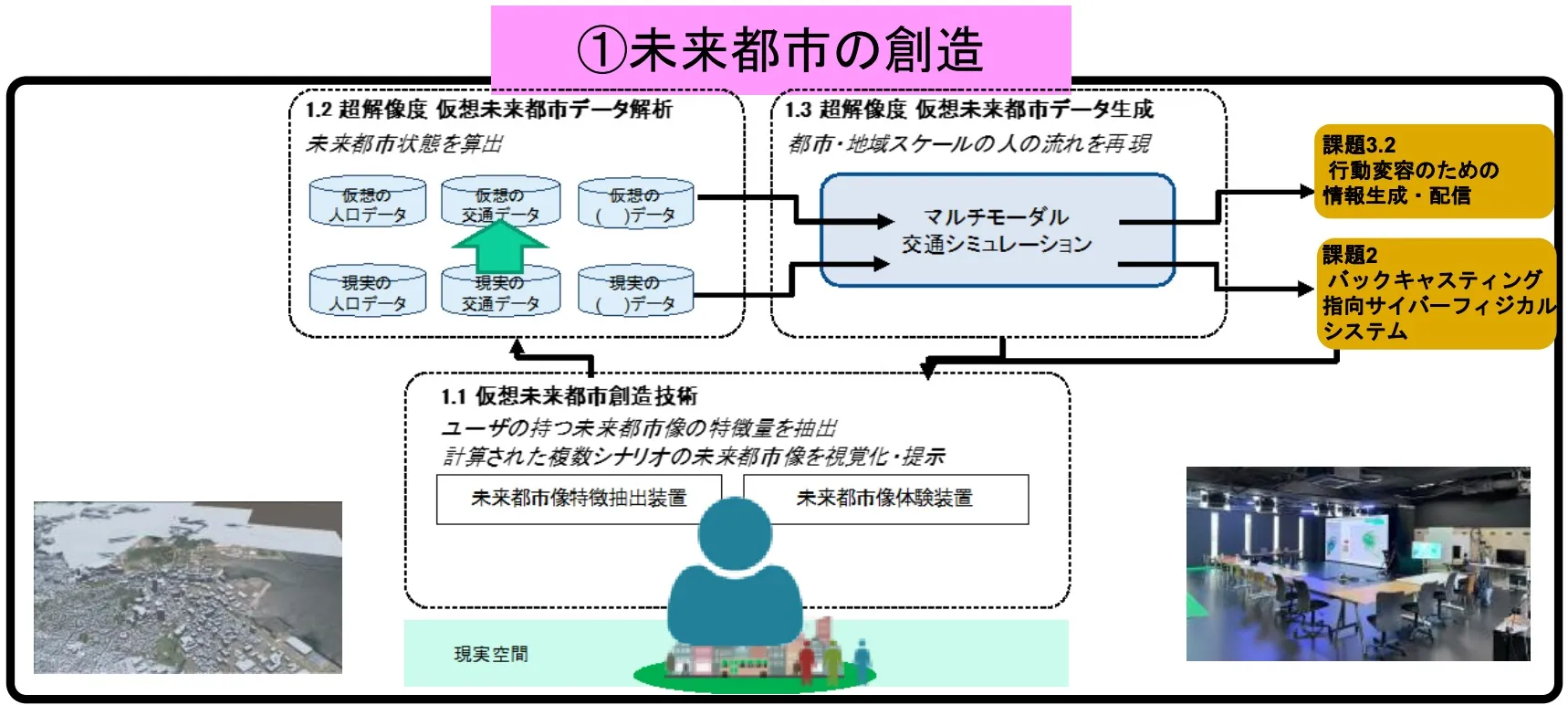 ①未来都市の創造

1.2 超解像度 仮想未来都市データ解析
未来都市状態を算出

仮想の人口データ
仮想の交通データ
仮想の（　）データ
現実の人口データ
現実の交通データ
現実の（　）データ

1.3 超解像度 仮想未来都市データ生成
都市・地域スケールの人の流れを再現

マルチモーダル交通シミュレーション

課題3.2 行動変容のための情報生成・配信

課題2 バックキャスティング指向サイバーフィジカルシステム

1.1 仮想未来都市創造技術
ユーザの持つ未来都市像の特徴量を抽出
計算された複数シナリオの未来都市像を視覚化・提示

未来都市像特徴抽出装置
未来都市像体験装置

現実空間